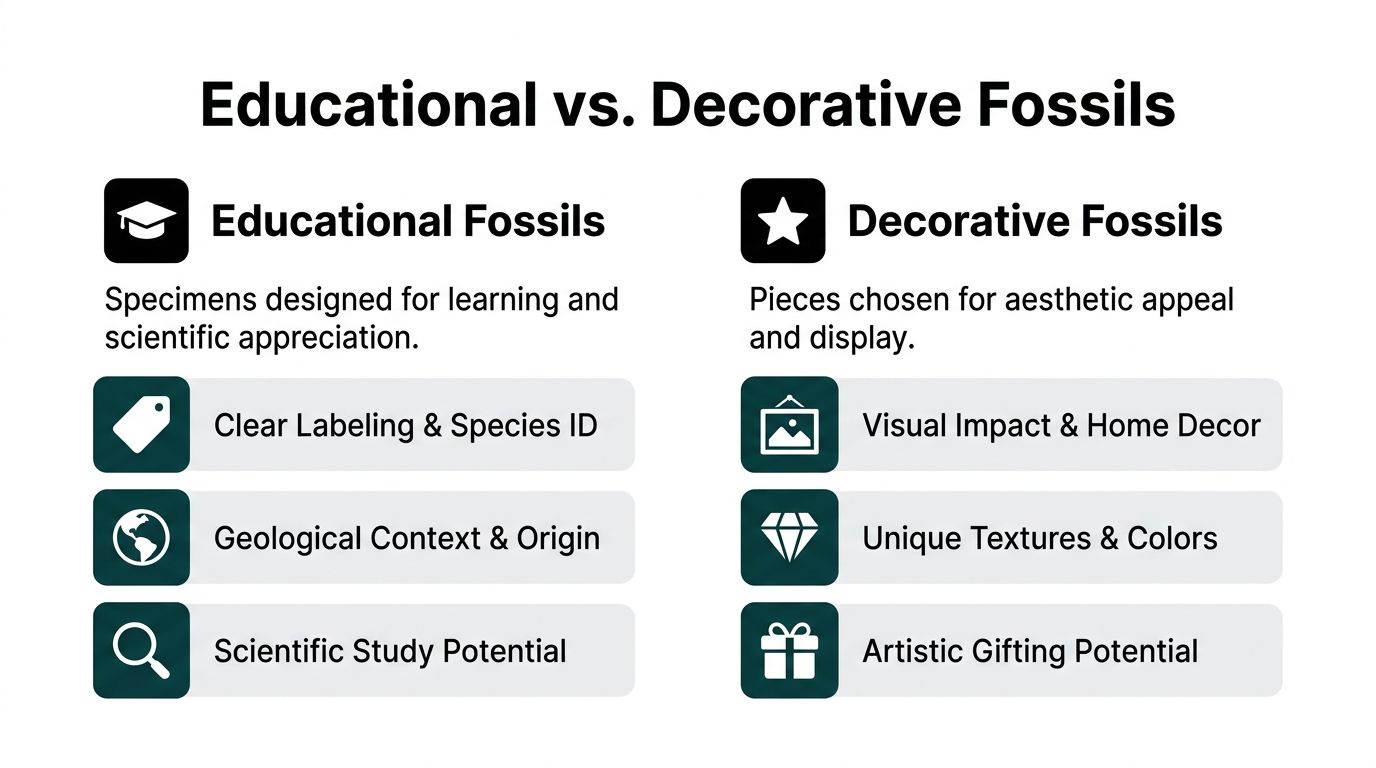 Educational vs. Decorative Fossils

Educational Fossils

Specimens designed for learning and scientific appreciation.

Clear Labeling & Species ID

Geological Context & Origin

Scientific Study Potential

Decorative Fossils

Pieces chosen for aesthetic appeal and display.

Visual Impact & Home Decor

Unique Textures & Colors

Artistic Gifting Potential